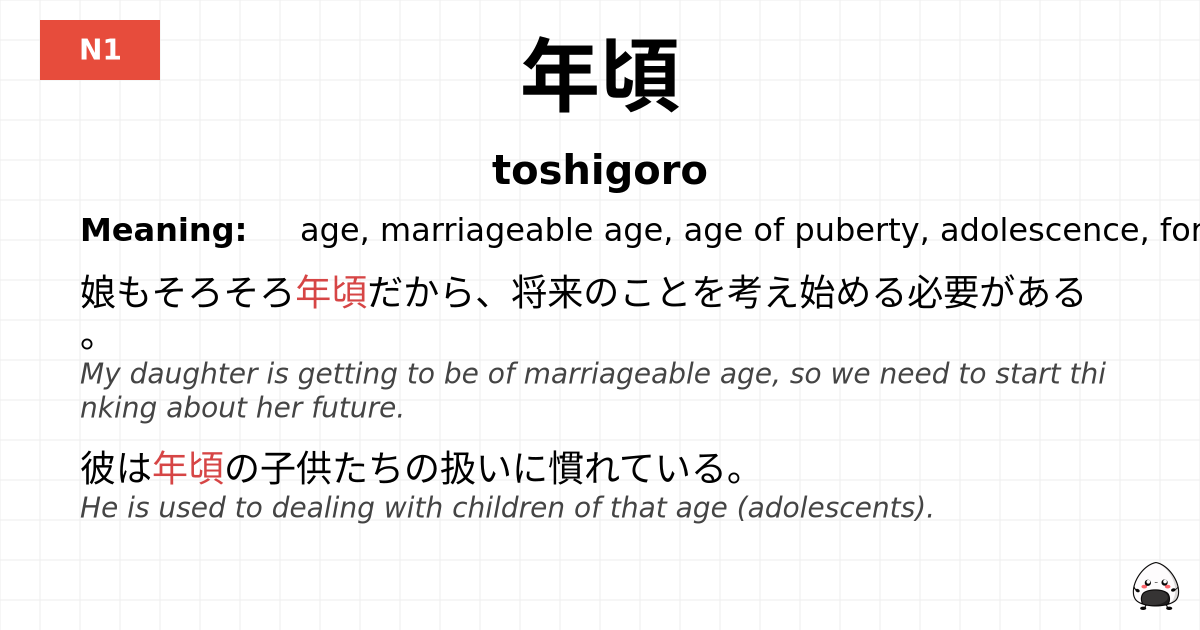 N1

年頃

toshigoro

Meaning: age, marriageable age, age of puberty, adolescence, for

娘もそろそろ年頃だから、将来のことを考え始める必要がある。

My daughter is getting to be of marriageable age, so we need to start thinking about her future.

彼は年頃の子供たちの扱いに慣れている。

He is used to dealing with children of that age (adolescents).